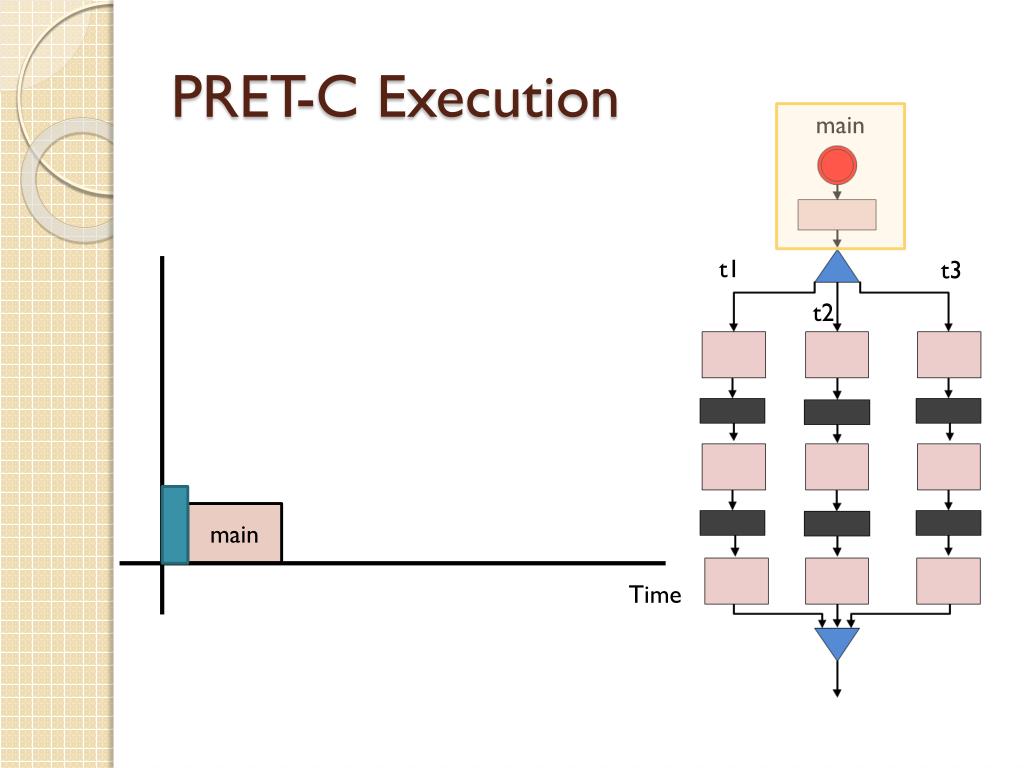 PRET-C Execution

main

Time

main

t1

t2

t3